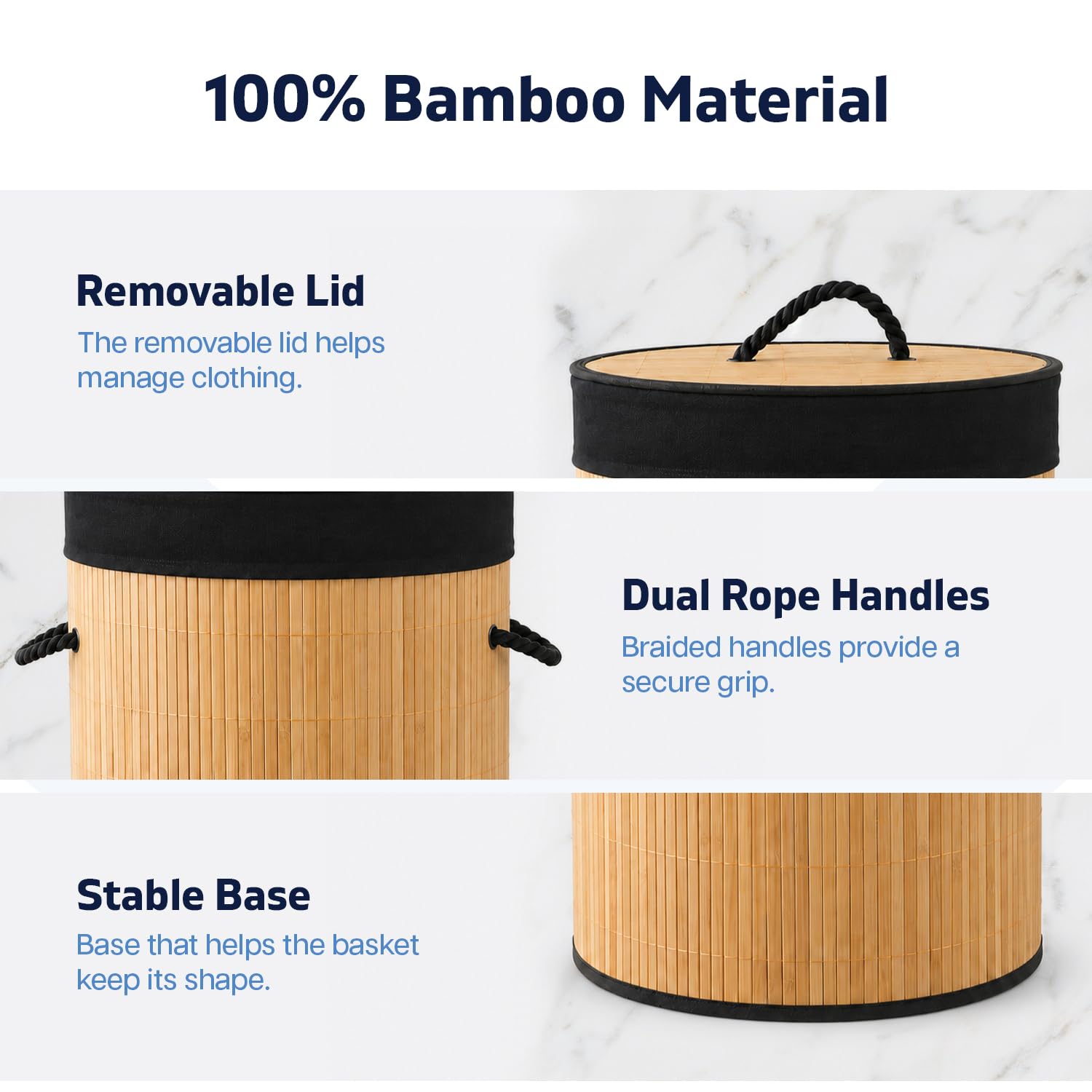 100% Bamboo Material

Removable Lid

The removable lid helps manage clothing.

Dual Rope Handles

Braided handles provide a secure grip.

Stable Base

Base that helps the basket keep its shape.